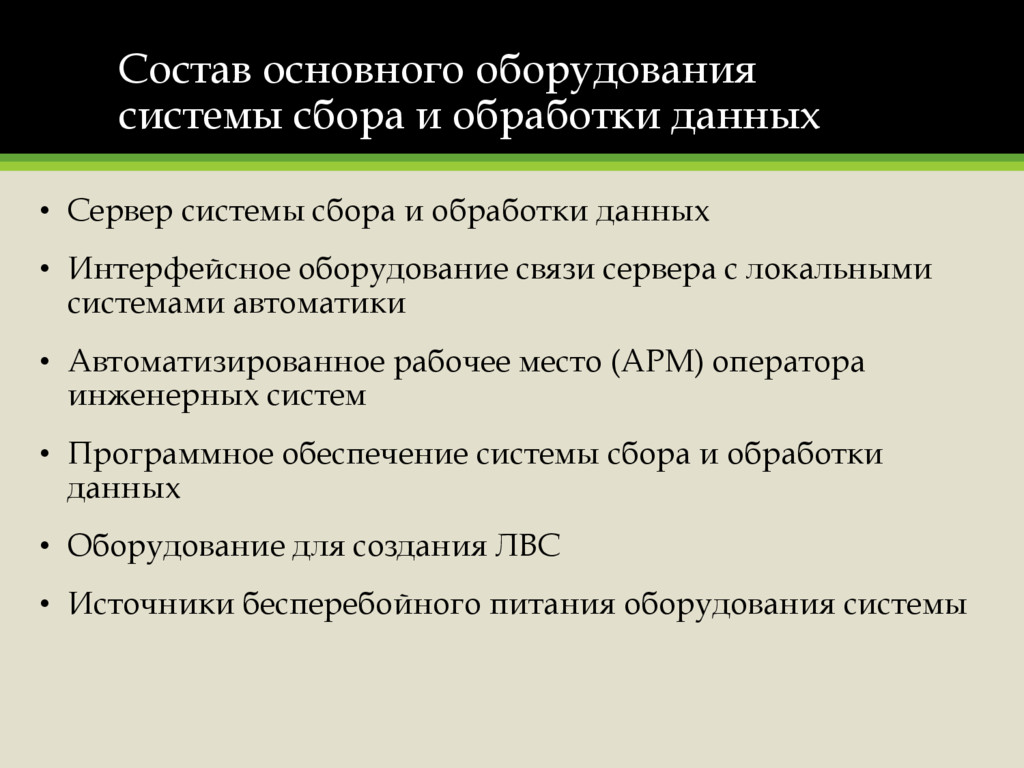 Состав основного оборудования системы сбора и обработки данных

• Сервер системы сбора и обработки данных
• Интерфейсное оборудование связи сервера с локальными системами автоматики
• Автоматизированное рабочее место (АРМ) оператора инженерных систем
• Программное обеспечение системы сбора и обработки данных
• Оборудование для создания ЛВС
• Источники бесперебойного питания оборудования системы